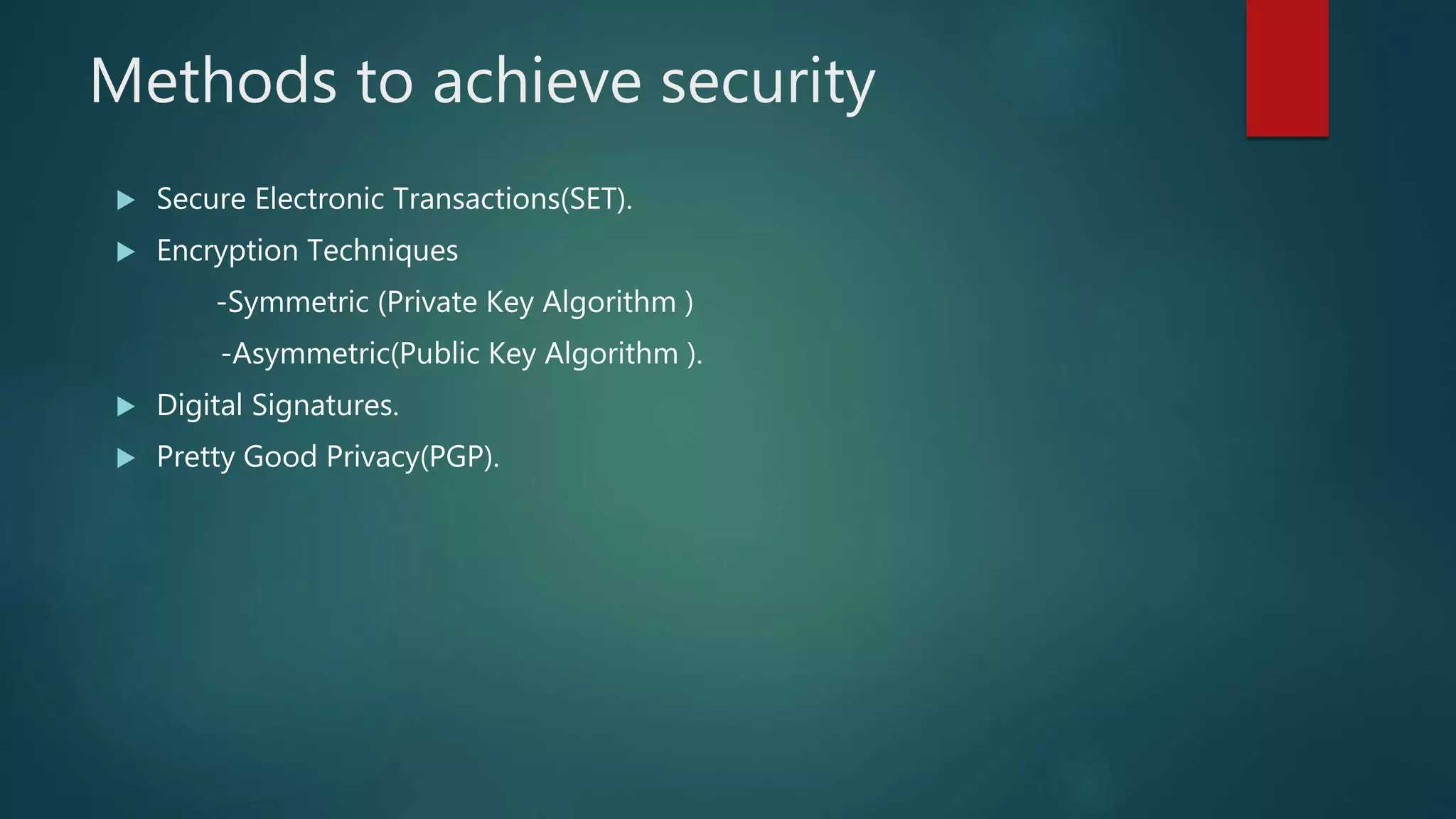 Methods to achieve security

Secure Electronic Transactions(SET).

Encryption Techniques

-Symmetric (Private Key Algorithm )

-Asymmetric(Public Key Algorithm ).

Digital Signatures.

Pretty Good Privacy(PGP).